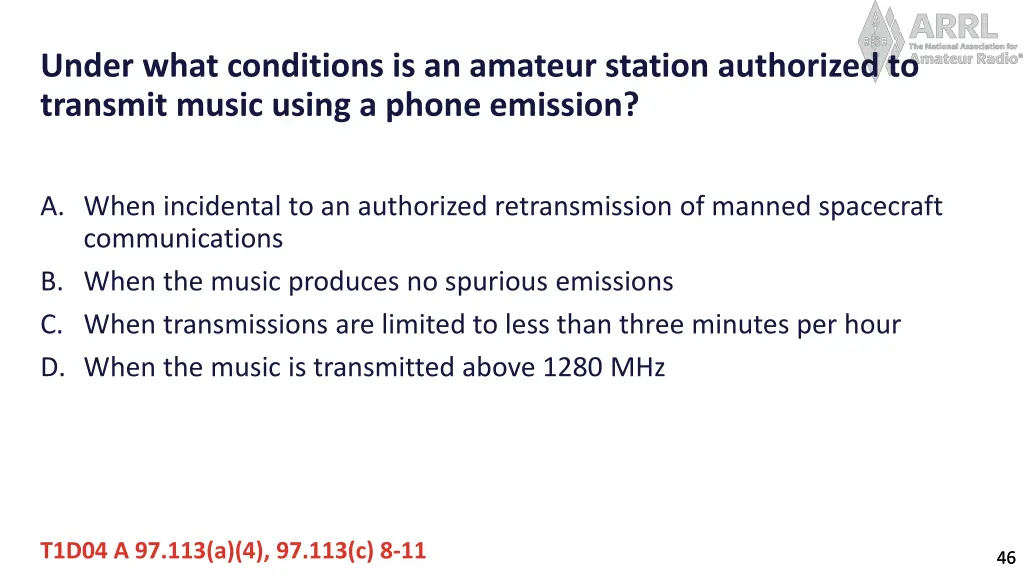 ARRL
The National Association for
Amateur Radio®

Under what conditions is an amateur station authorized to transmit music using a phone emission?

A. When incidental to an authorized retransmission of manned spacecraft communications
B. When the music produces no spurious emissions
C. When transmissions are limited to less than three minutes per hour
D. When the music is transmitted above 1280 MHz

T1D04 A 97.113(a)(4), 97.113(c) 8-11

46